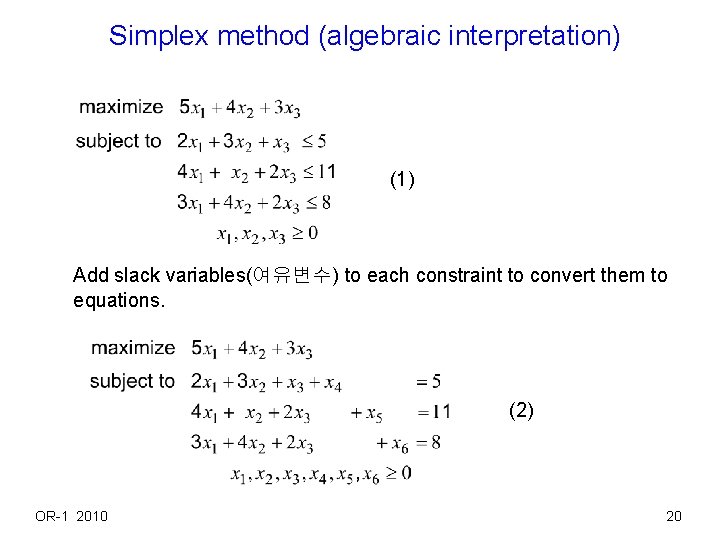 Simplex method (algebraic interpretation)

maximize $5x_1 + 4x_2 + 3x_3$

subject to $2x_1 + 3x_2 + x_3 \leq 5$

$4x_1 + x_2 + 2x_3 \leq 11$ (1)

$3x_1 + 4x_2 + 2x_3 \leq 8$

$x_1, x_2, x_3 \geq 0$

Add slack variables(여유변수) to each constraint to convert them to equations.

maximize $5x_1 + 4x_2 + 3x_3$

subject to $2x_1 + 3x_2 + x_3 + x_4 = 5$

$4x_1 + x_2 + 2x_3 + x_5 = 11$ (2)

$3x_1 + 4x_2 + 2x_3 + x_6 = 8$

$x_1, x_2, x_3, x_4, x_5, x_6 \geq 0$

OR-1 2010

20